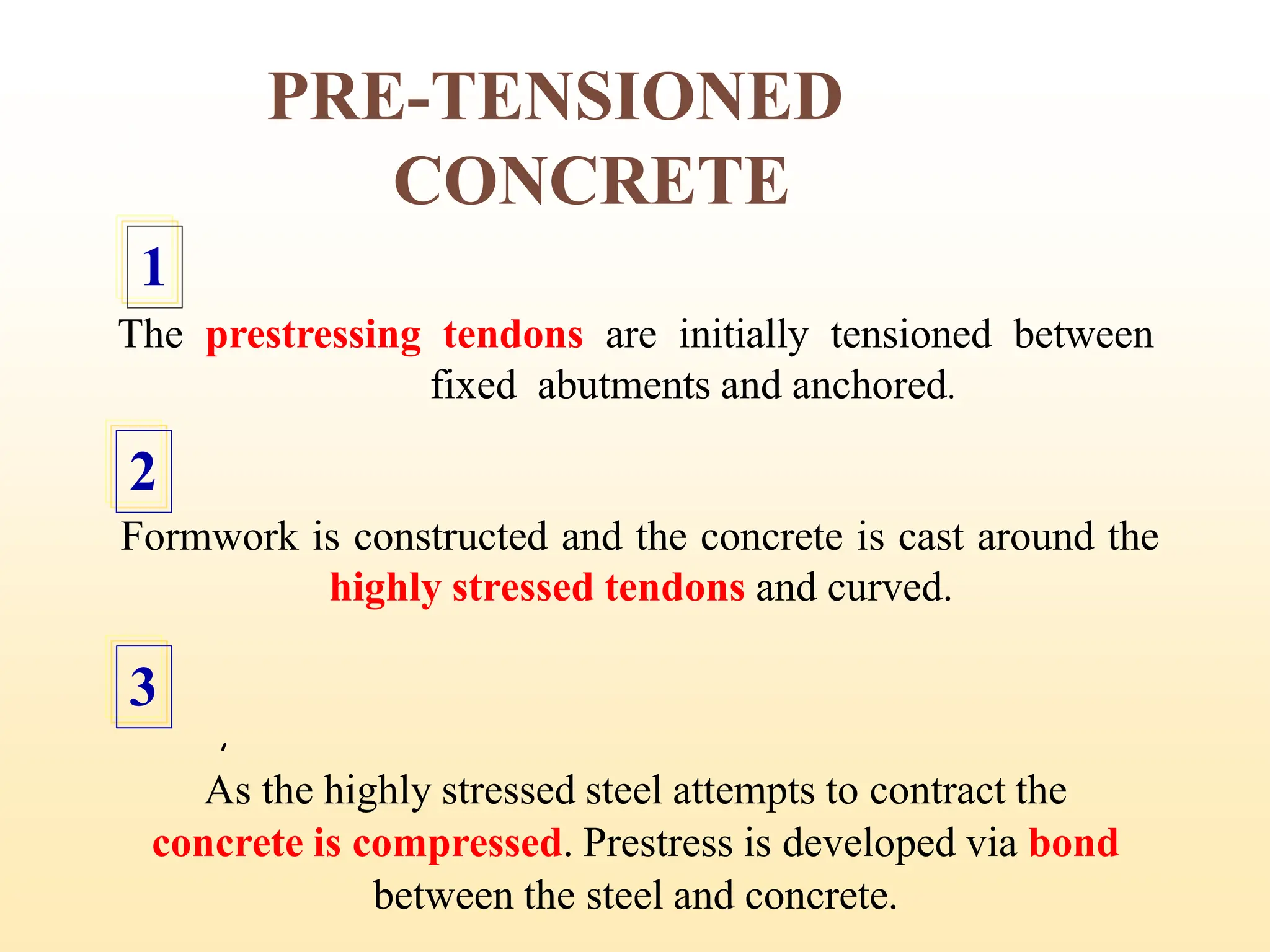 PRE-TENSIONED CONCRETE

1

The prestressing tendons are initially tensioned between fixed abutments and anchored.

2

Formwork is constructed and the concrete is cast around the highly stressed tendons and curved.

3

,

As the highly stressed steel attempts to contract the concrete is compressed. Prestress is developed via bond between the steel and concrete.